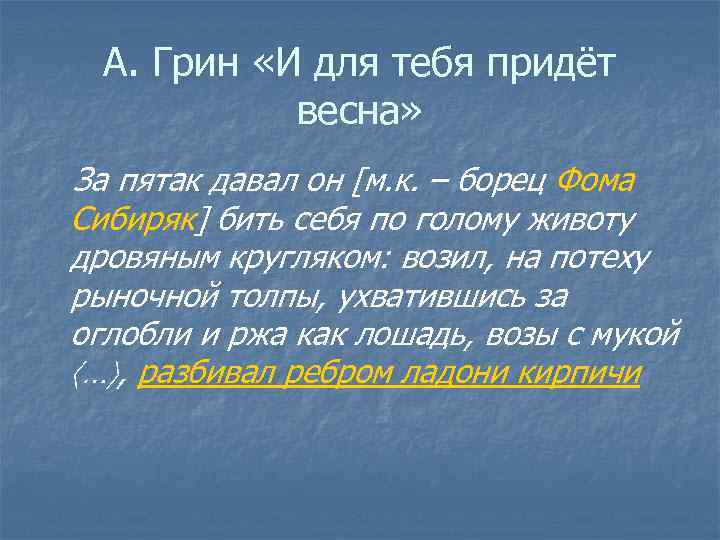 А. Грин «И для тебя придёт весна»

За пятак давал он [м.к. – борец Фома Сибиряк] бить себя по голому животу дровяным кругляком: возил, на потеху рыночной толпы, ухватившись за оглобли и ржа как лошадь, возы с мукой ⟨...⟩, разбивал ребром ладони кирпичи